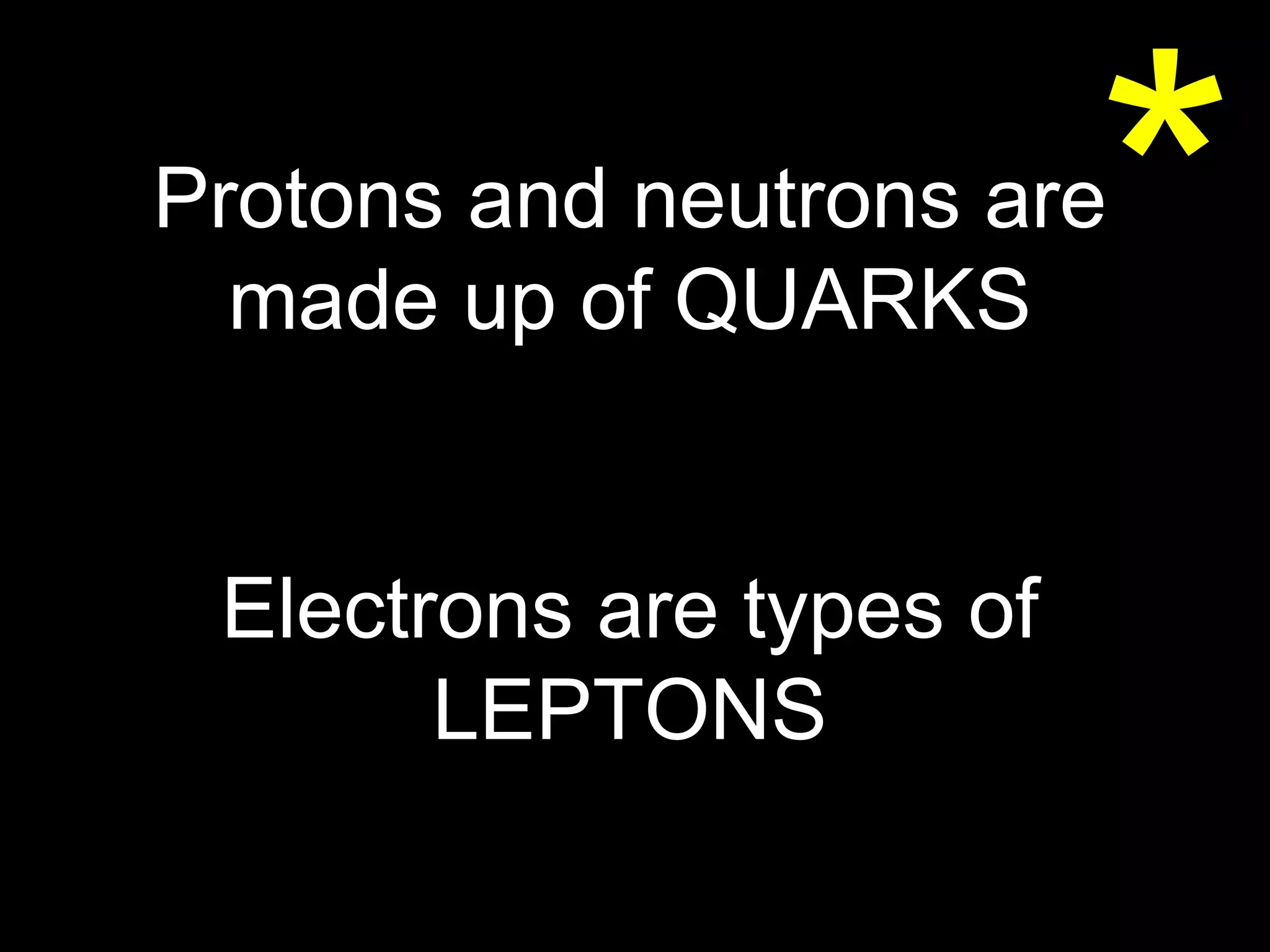 *

Protons and neutrons are made up of QUARKS

Electrons are types of LEPTONS